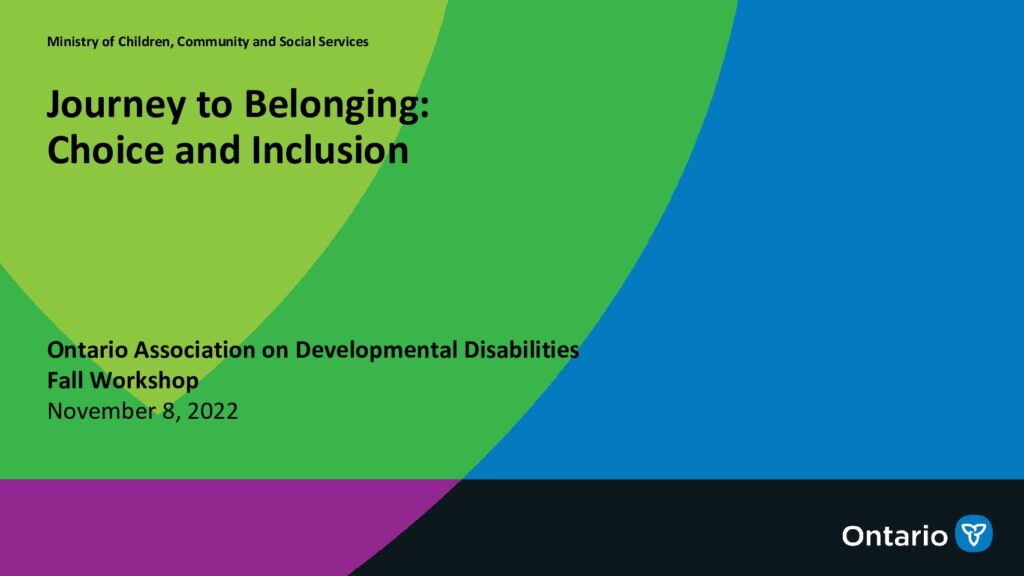 Ministry of Children, Community and Social Services

Journey to Belonging:
Choice and Inclusion

Ontario Association on Developmental Disabilities
Fall Workshop
November 8, 2022

Ontario